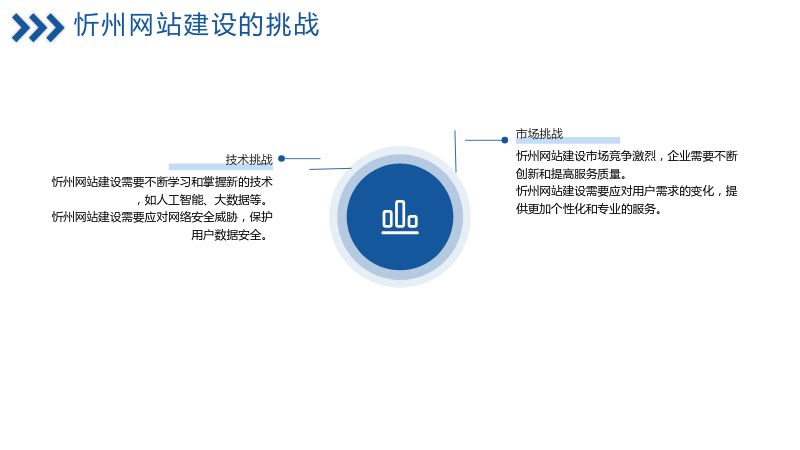 忻州网站建设的挑战

技术挑战

忻州网站建设需要不断学习和掌握新的技术，如人工智能、大数据等。

忻州网站建设需要应对网络安全威胁，保护用户数据安全。

市场挑战

忻州网站建设市场竞争激烈，企业需要不断创新和提高服务质量。

忻州网站建设需要应对用户需求的变化，提供更加个性化和专业的服务。